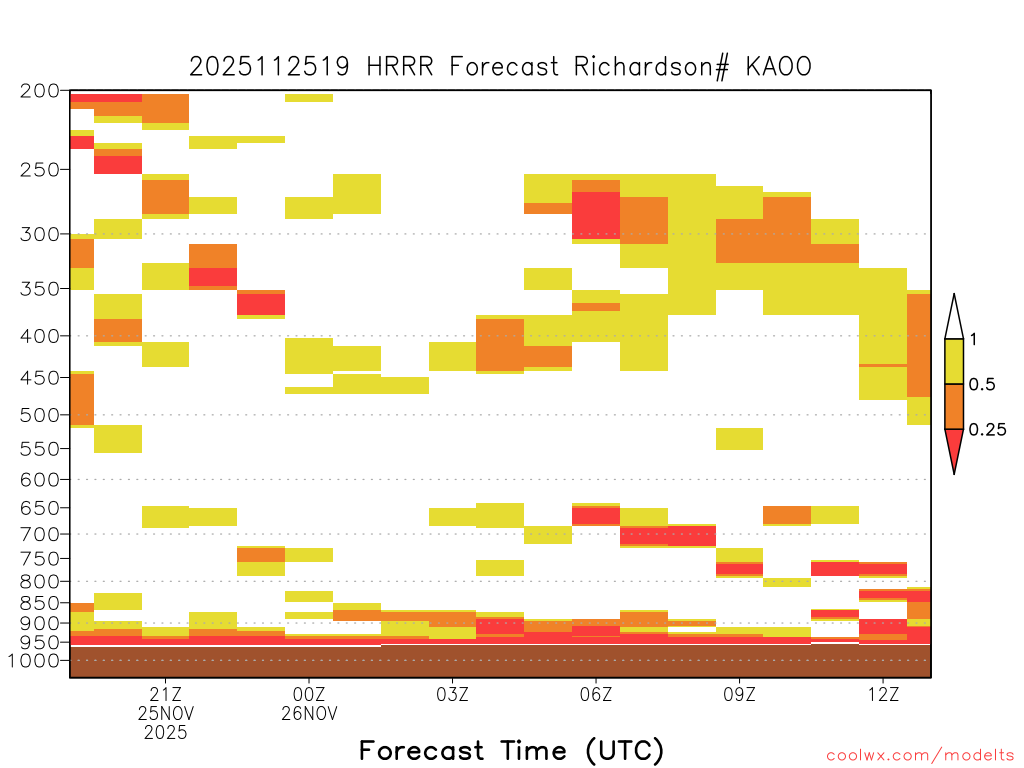 2025112519 HRRR Forecast Richardson# KAOO

200
250
300
350
400
450
500
550
600
650
700
750
800
850
900
950
1000

1
0.5
0.25

21Z
25NOV
2025

00Z
26NOV

03Z

06Z

09Z

12Z

Forecast Time (UTC)

coolwx.com/modelts